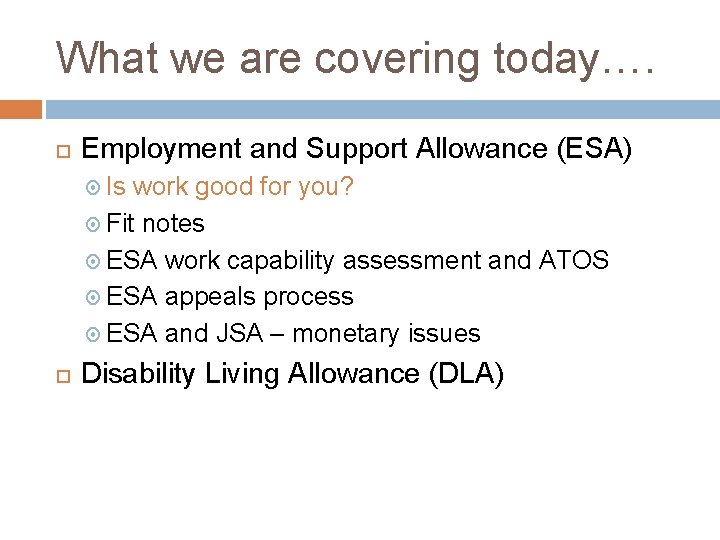 What we are covering today….

Employment and Support Allowance (ESA)

Is work good for you?

Fit notes

ESA work capability assessment and ATOS

ESA appeals process

ESA and JSA – monetary issues

Disability Living Allowance (DLA)